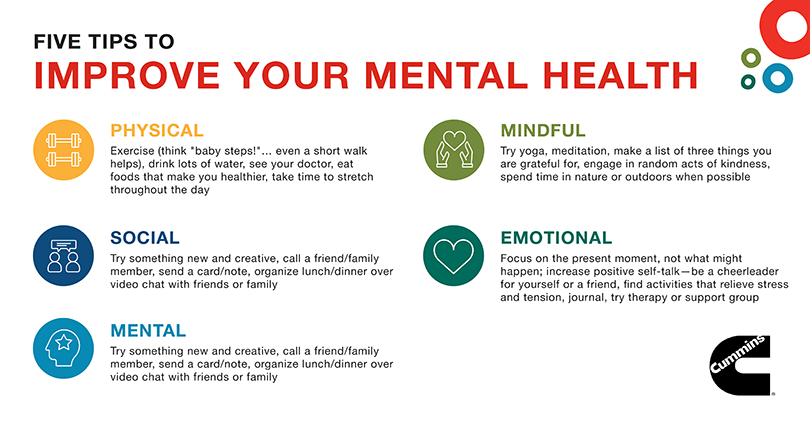 FIVE TIPS TO
IMPROVE YOUR MENTAL HEALTH

PHYSICAL
Exercise (think "baby steps!"... even a short walk helps), drink lots of water, see your doctor, eat foods that make you healthier, take time to stretch throughout the day

SOCIAL
Try something new and creative, call a friend/family member, send a card/note, organize lunch/dinner over video chat with friends or family

MENTAL
Try something new and creative, call a friend/family member, send a card/note, organize lunch/dinner over video chat with friends or family

MINDFUL
Try yoga, meditation, make a list of three things you are grateful for, engage in random acts of kindness, spend time in nature or outdoors when possible

EMOTIONAL
Focus on the present moment, not what might happen; increase positive self-talk—be a cheerleader for yourself or a friend, find activities that relieve stress and tension, journal, try therapy or support group

Cummins